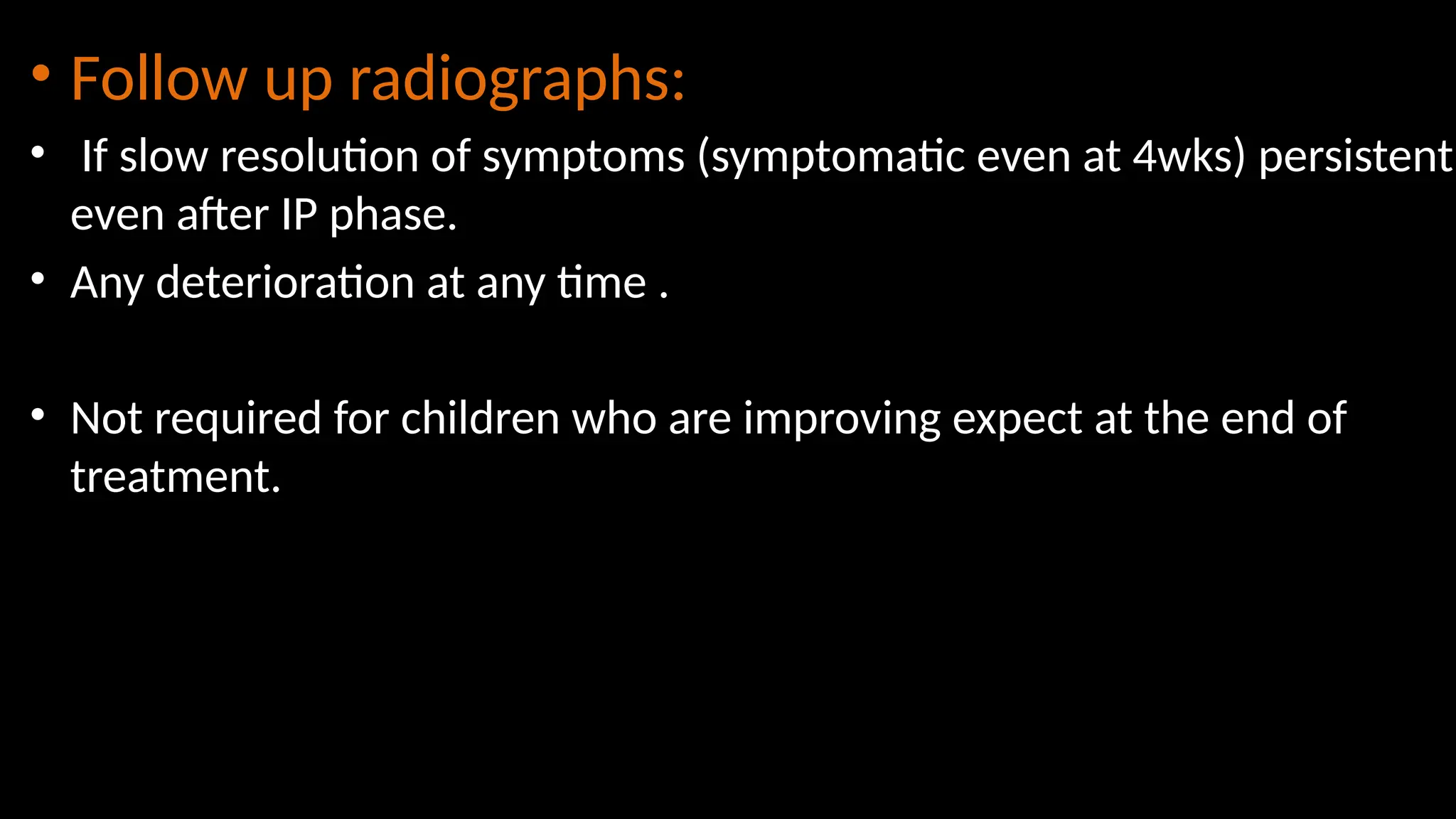 • Follow up radiographs:

• If slow resolution of symptoms (symptomatic even at 4wks) persistent even after IP phase.

• Any deterioration at any time .

• Not required for children who are improving expect at the end of treatment.